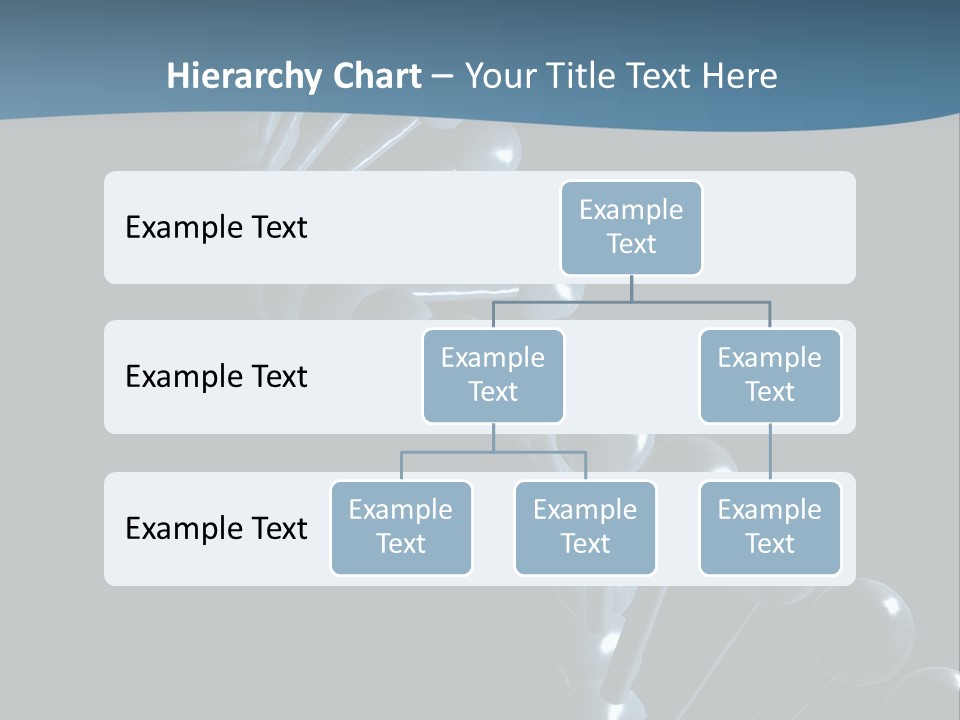 Hierarchy Chart – Your Title Text Here

Example Text

Example Text

Example Text

Example Text

Example Text

Example Text

Example Text

Example Text

Example Text